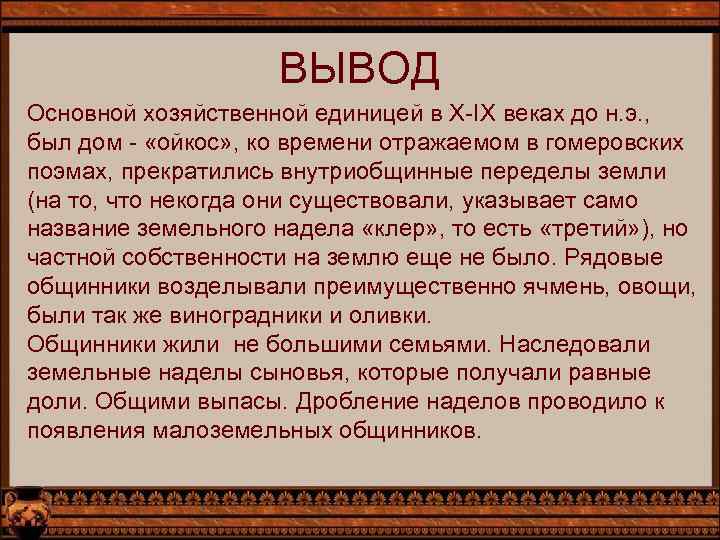 ВЫВОД

Основной хозяйственной единицей в X-IX веках до н.э., был дом - «ойкос», ко времени отражаемом в гомеровских поэмах, прекратились внутриобщинные переделы земли (на то, что некогда они существовали, указывает само название земельного надела «клер», то есть «третий»), но частной собственности на землю еще не было. Рядовые общинники возделывали преимущественно ячмень, овощи, были так же виноградники и оливки.
Общинники жили  не большими семьями. Наследовали земельные наделы сыновья, которые получали равные доли. Общими выпасы. Дробление наделов проводило к появления малоземельных общинников.